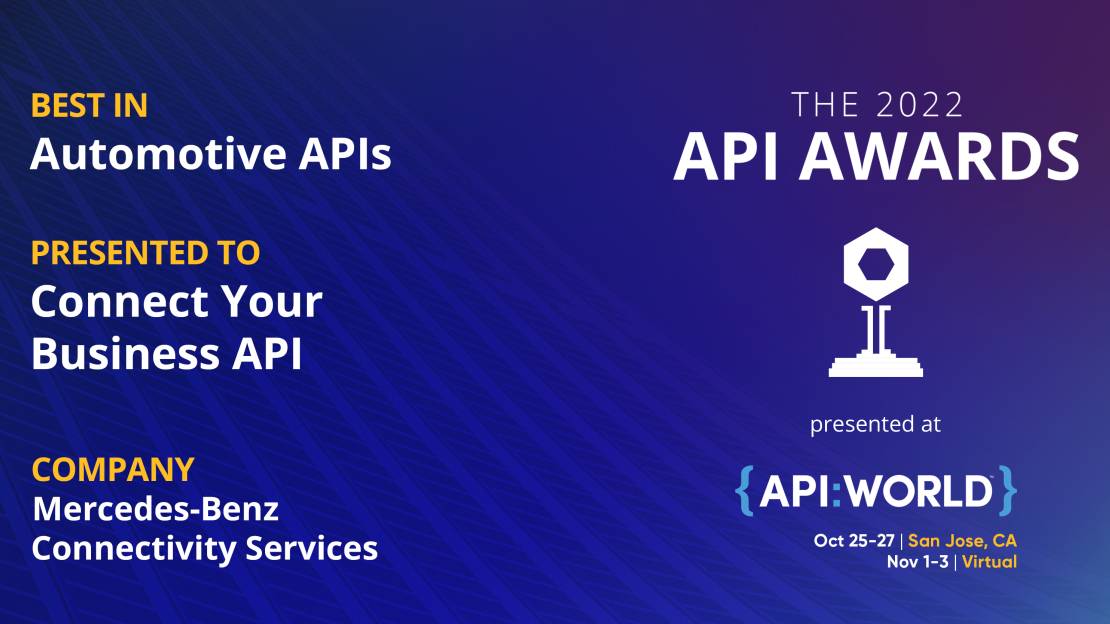 BEST IN
Automotive APIs

PRESENTED TO
Connect Your Business API

COMPANY
Mercedes-Benz Connectivity Services

THE 2022
API AWARDS

presented at

{API:WORLD}

Oct 25-27 | San Jose, CA
Nov 1-3 | Virtual